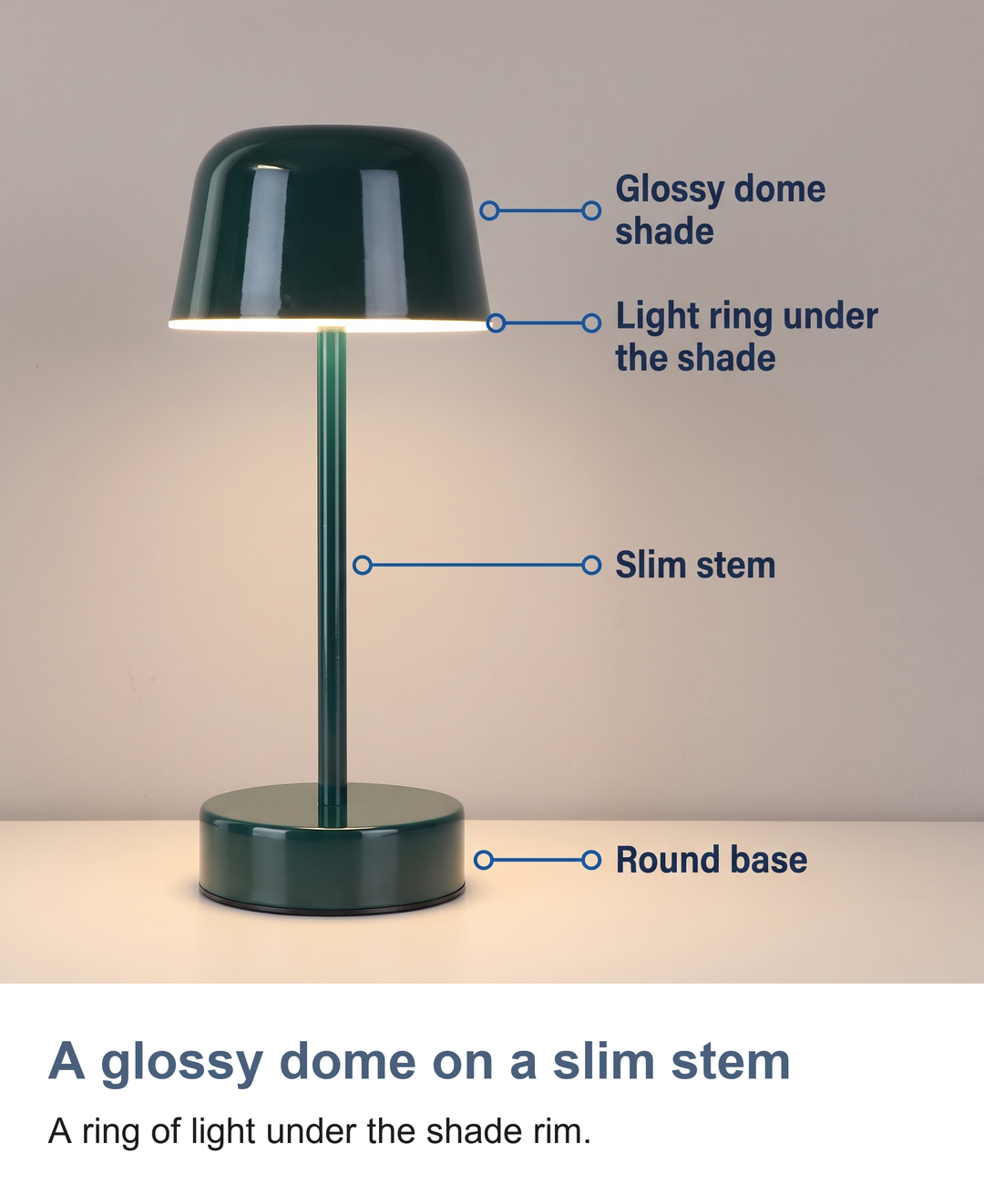 Glossy dome shade

Light ring under the shade

Slim stem

Round base

A glossy dome on a slim stem

A ring of light under the shade rim.